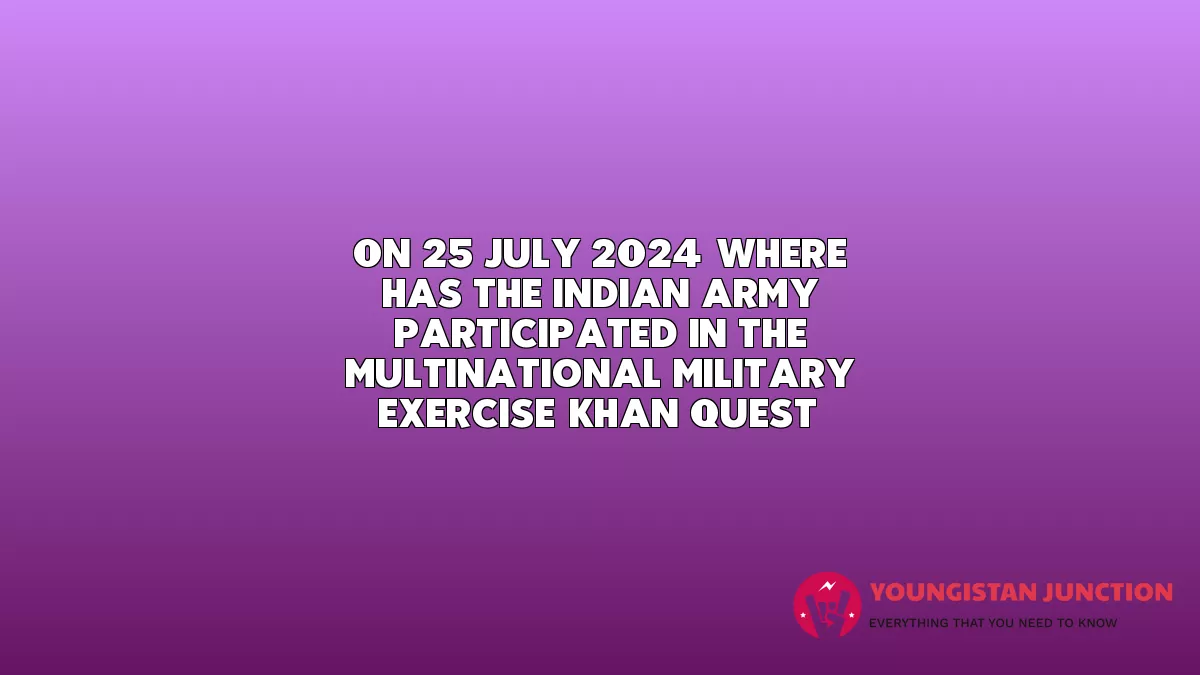 ON 25 JULY 2024 WHERE HAS THE INDIAN ARMY PARTICIPATED IN THE MULTINATIONAL MILITARY EXERCISE KHAN QUEST

YOUNGISTAN JUNCTION
EVERYTHING THAT YOU NEED TO KNOW